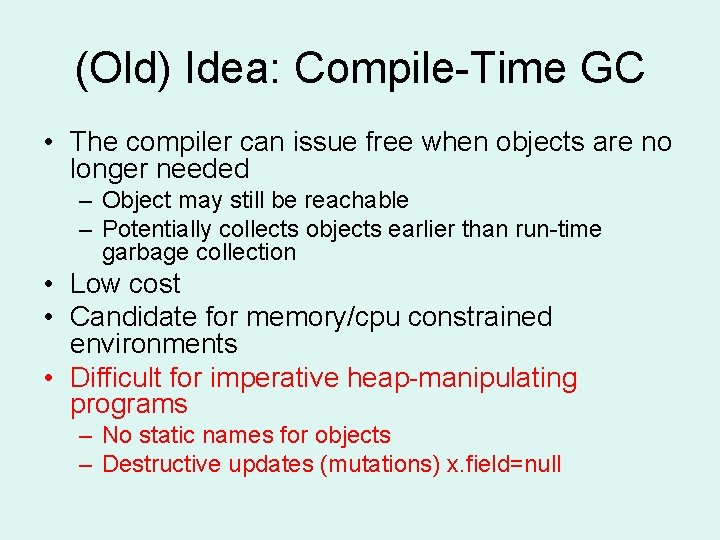 (Old) Idea: Compile-Time GC

• The compiler can issue free when objects are no longer needed
– Object may still be reachable
– Potentially collects objects earlier than run-time garbage collection
• Low cost
• Candidate for memory/cpu constrained environments
• Difficult for imperative heap-manipulating programs
– No static names for objects
– Destructive updates (mutations) x.field=null